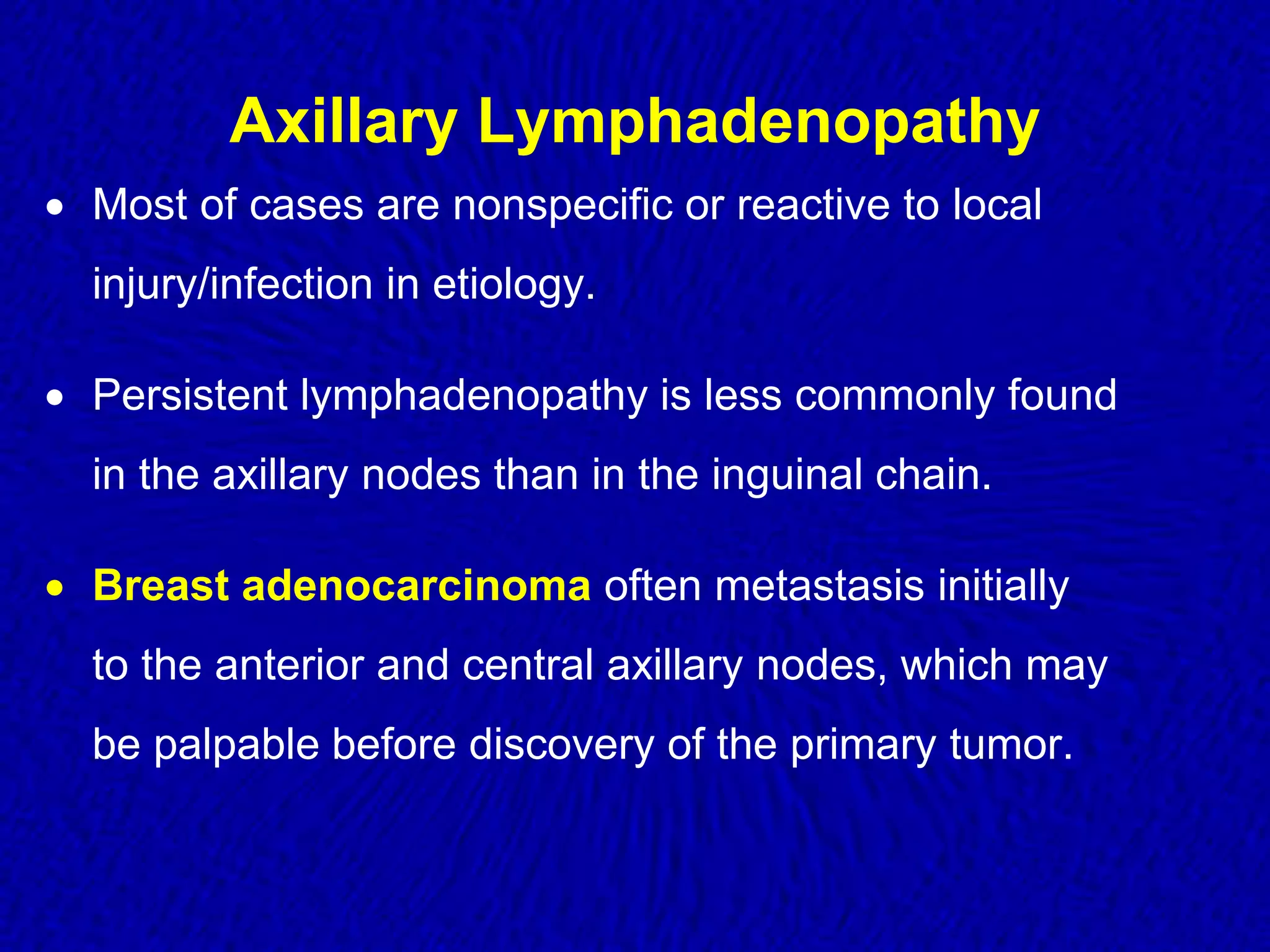 Axillary Lymphadenopathy

• Most of cases are nonspecific or reactive to local injury/infection in etiology.

• Persistent lymphadenopathy is less commonly found in the axillary nodes than in the inguinal chain.

• Breast adenocarcinoma often metastasis initially to the anterior and central axillary nodes, which may be palpable before discovery of the primary tumor.